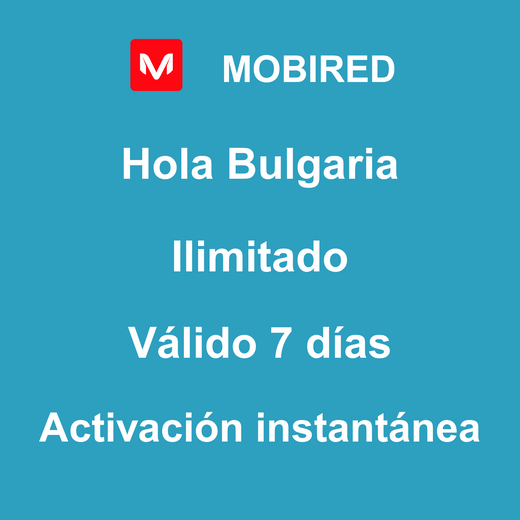 M MOBIRED

Hola Bulgaria

Ilimitado

Válido 7 días

Activación instantánea